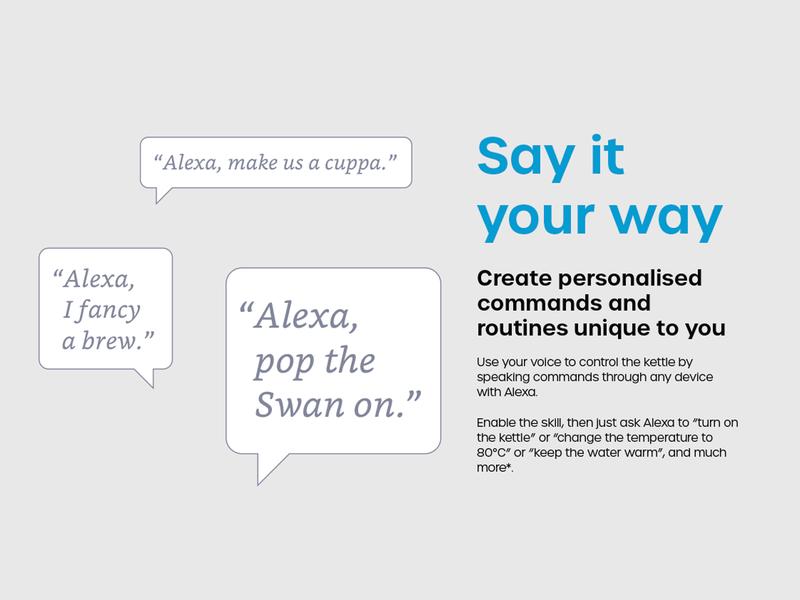 "Alexa, make us a cuppa."

"Alexa, I fancy a brew."

"Alexa, pop the Swan on."

Say it your way

Create personalised commands and routines unique to you

Use your voice to control the kettle by speaking commands through any device with Alexa.

Enable the skill, then just ask Alexa to "turn on the kettle" or "change the temperature to 80°C" or "keep the water warm", and much more*.